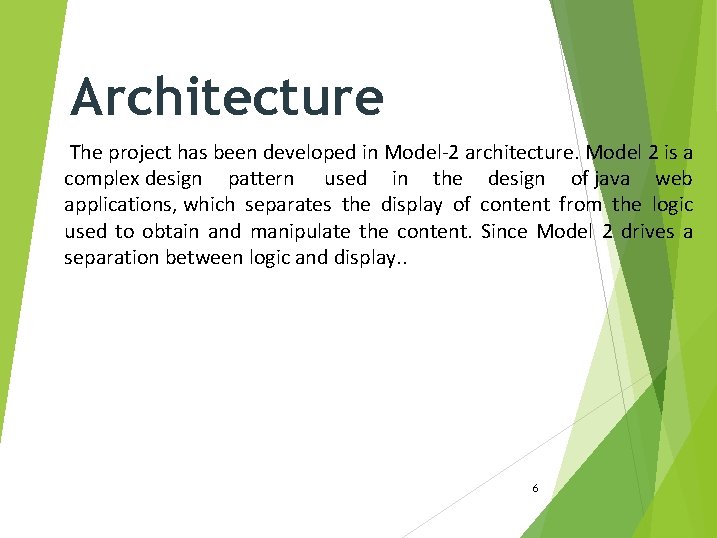 Architecture

The project has been developed in Model-2 architecture. Model 2 is a complex design pattern used in the design of java web applications, which separates the display of content from the logic used to obtain and manipulate the content. Since Model 2 drives a separation between logic and display..

6